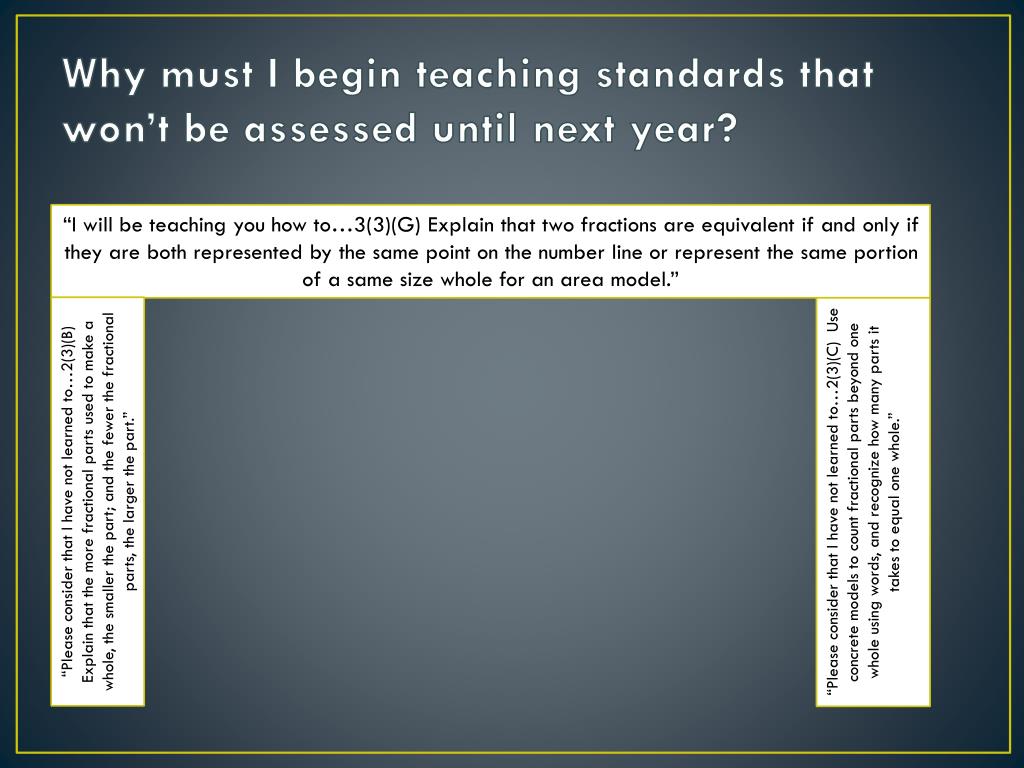 Why must I begin teaching standards that won’t be assessed until next year?

“I will be teaching you how to…3(3)(G) Explain that two fractions are equivalent if and only if they are both represented by the same point on the number line or represent the same portion of a same size whole for an area model.”

“Please consider that I have not learned to…2(3)(B) Explain that the more fractional parts used to make a whole, the smaller the part; and the fewer the fractional parts, the larger the part.”

“Please consider that I have not learned to…2(3)(C) Use concrete models to count fractional parts beyond one whole using words, and recognize how many parts it takes to equal one whole.”